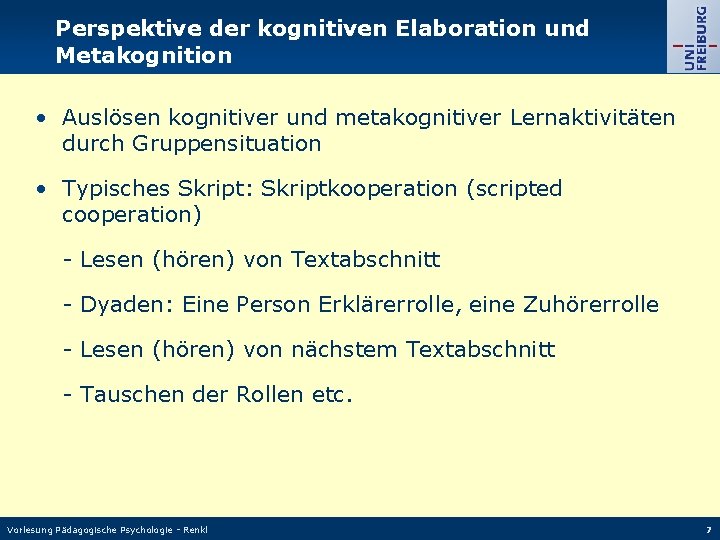 Perspektive der kognitiven Elaboration und Metakognition

UNI FREIBURG

• Auslösen kognitiver und metakognitiver Lernaktivitäten durch Gruppensituation

• Typisches Skript: Skriptkooperation (scripted cooperation)

- Lesen (hören) von Textabschnitt

- Dyaden: Eine Person Erklärerrolle, eine Zuhörerrolle

- Lesen (hören) von nächstem Textabschnitt

- Tauschen der Rollen etc.

Vorlesung Pädagogische Psychologie - Renkl

7